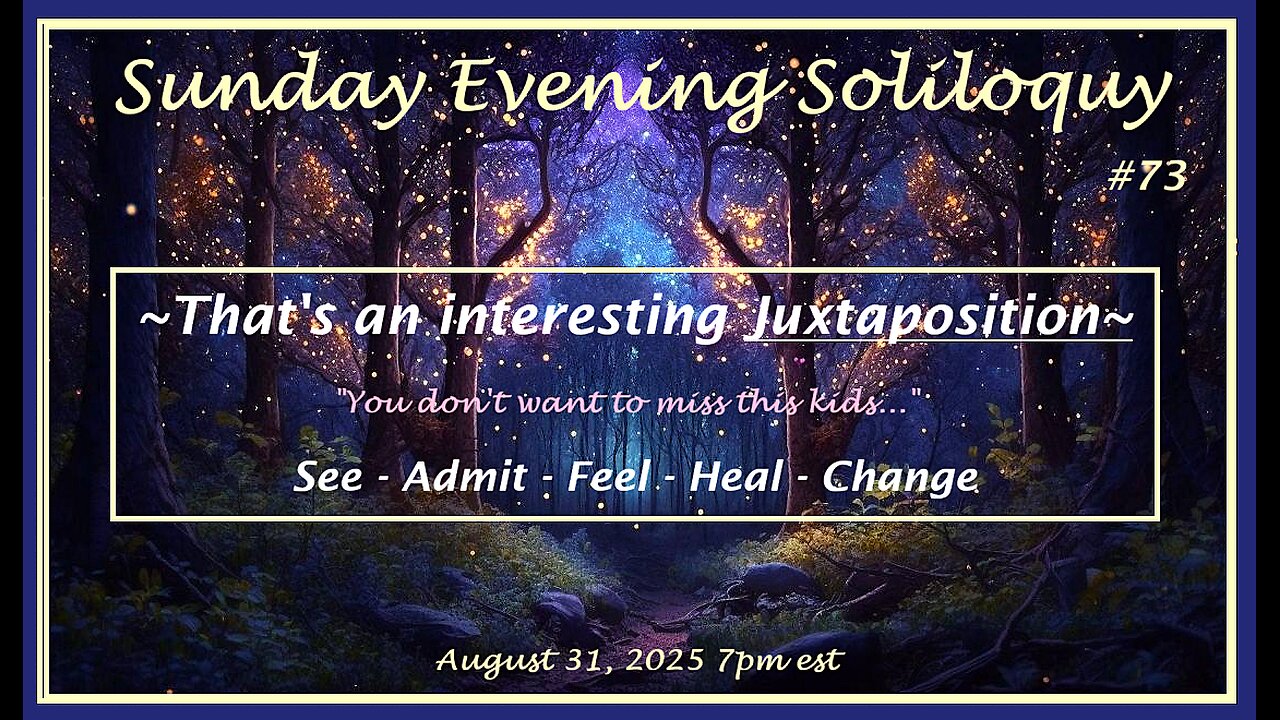 Sunday Evening Soliloquy

#73

~That's an interesting Juxtaposition~

"You don't want to miss this kids..."

See - Admit - Feel - Heal - Change

August 31, 2025 7pm est